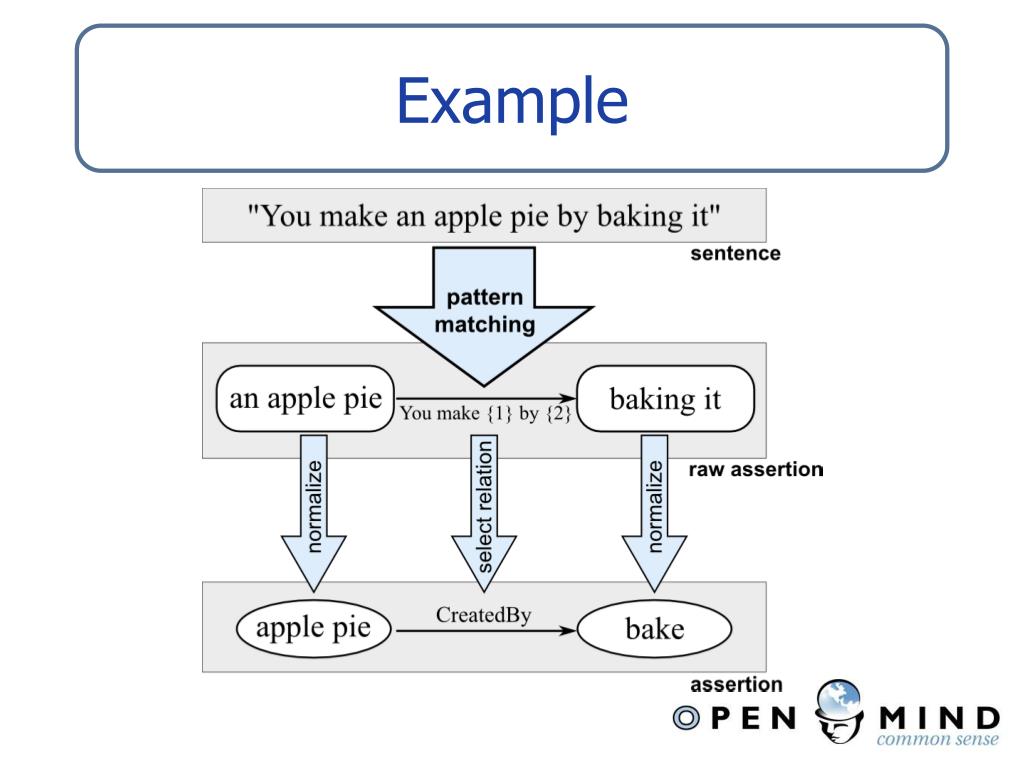 Example

"You make an apple pie by baking it"

sentence

pattern matching

an apple pie

You make {1} by {2}

baking it

raw assertion

normalize

select relation

normalize

apple pie

CreatedBy

bake

assertion

OPEN MIND
common sense